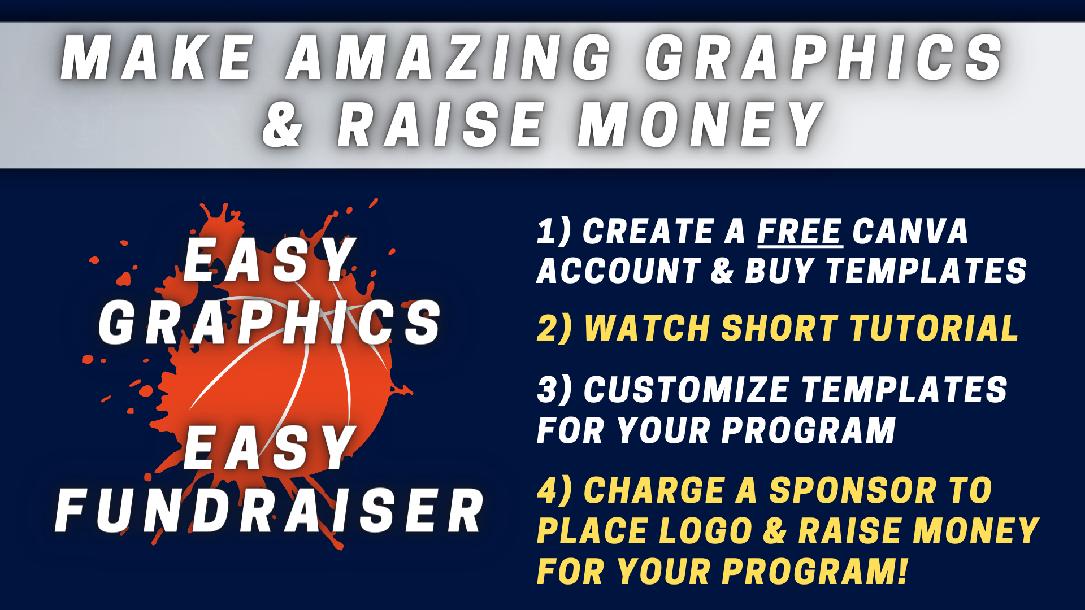 MAKE AMAZING GRAPHICS & RAISE MONEY

EASY GRAPHICS

EASY FUNDRAISER

1) CREATE A FREE CANVA ACCOUNT & BUY TEMPLATES

2) WATCH SHORT TUTORIAL

3) CUSTOMIZE TEMPLATES FOR YOUR PROGRAM

4) CHARGE A SPONSOR TO PLACE LOGO & RAISE MONEY FOR YOUR PROGRAM!